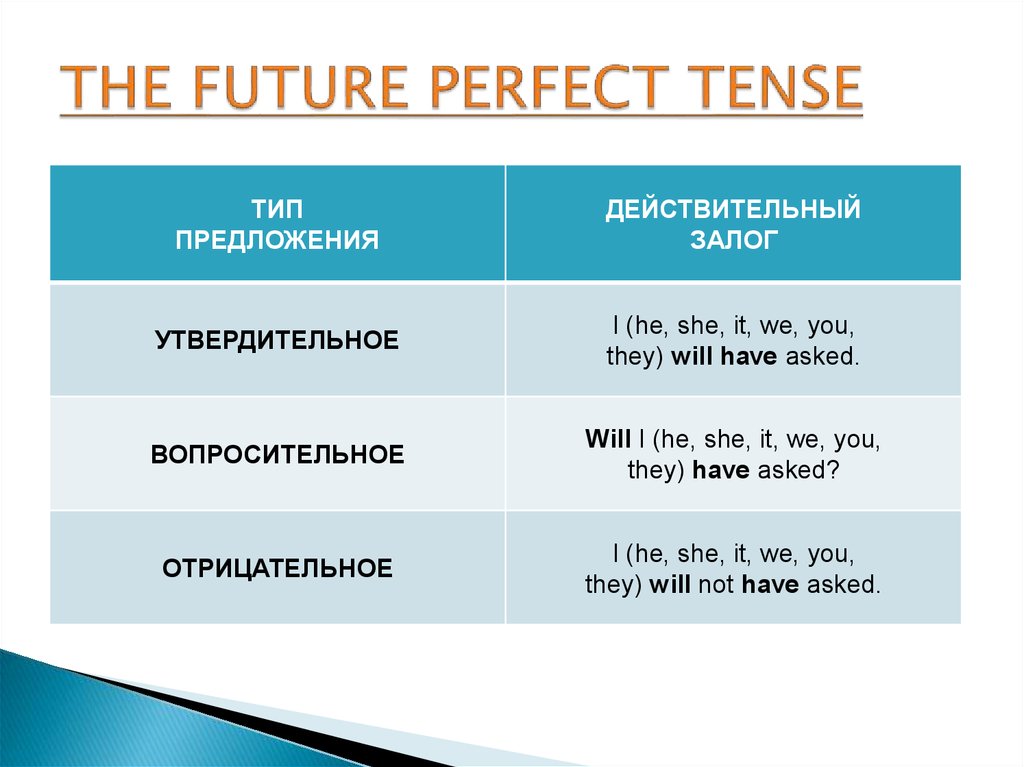 THE FUTURE PERFECT TENSE

| ТИП ПРЕДЛОЖЕНИЯ | ДЕЙСТВИТЕЛЬНЫЙ ЗАЛОГ |
|---|---|
| УТВЕРДИТЕЛЬНОЕ | I (he, she, it, we, you, they) will have asked. |
| ВОПРОСИТЕЛЬНОЕ | Will I (he, she, it, we, you, they) have asked? |
| ОТРИЦАТЕЛЬНОЕ | I (he, she, it, we, you, they) will not have asked. |